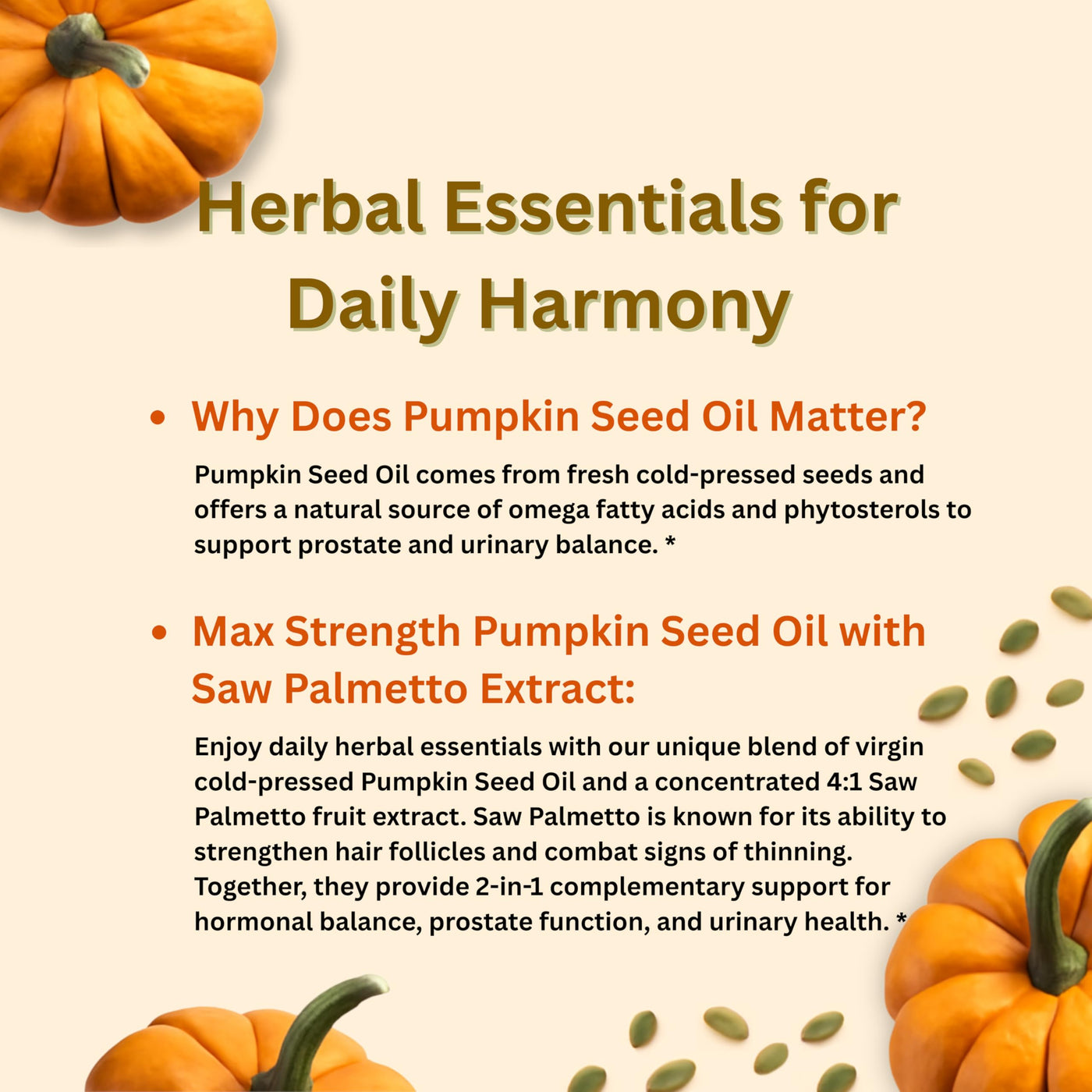 Herbal Essentials for Daily Harmony

• Why Does Pumpkin Seed Oil Matter?

Pumpkin Seed Oil comes from fresh cold-pressed seeds and offers a natural source of omega fatty acids and phytosterols to support prostate and urinary balance. *

• Max Strength Pumpkin Seed Oil with Saw Palmetto Extract:

Enjoy daily herbal essentials with our unique blend of virgin cold-pressed Pumpkin Seed Oil and a concentrated 4:1 Saw Palmetto fruit extract. Saw Palmetto is known for its ability to strengthen hair follicles and combat signs of thinning. Together, they provide 2-in-1 complementary support for hormonal balance, prostate function, and urinary health. *